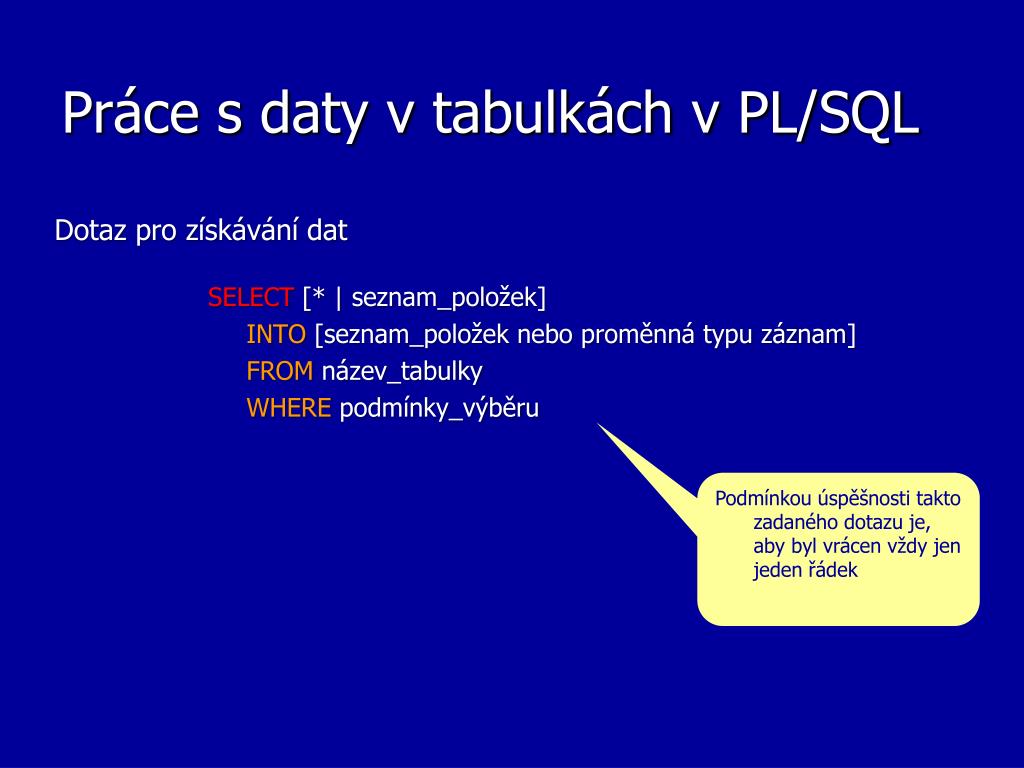 Práce s daty v tabulkách v PL/SQL

Dotaz pro získávání dat

SELECT [* | seznam_položek]
INTO [seznam_položek nebo proměnná typu záznam]
FROM název_tabulky
WHERE podmínky_výběru

Podmínkou úspěšnosti takto zadaného dotazu je, aby byl vrácen vždy jen jeden řádek